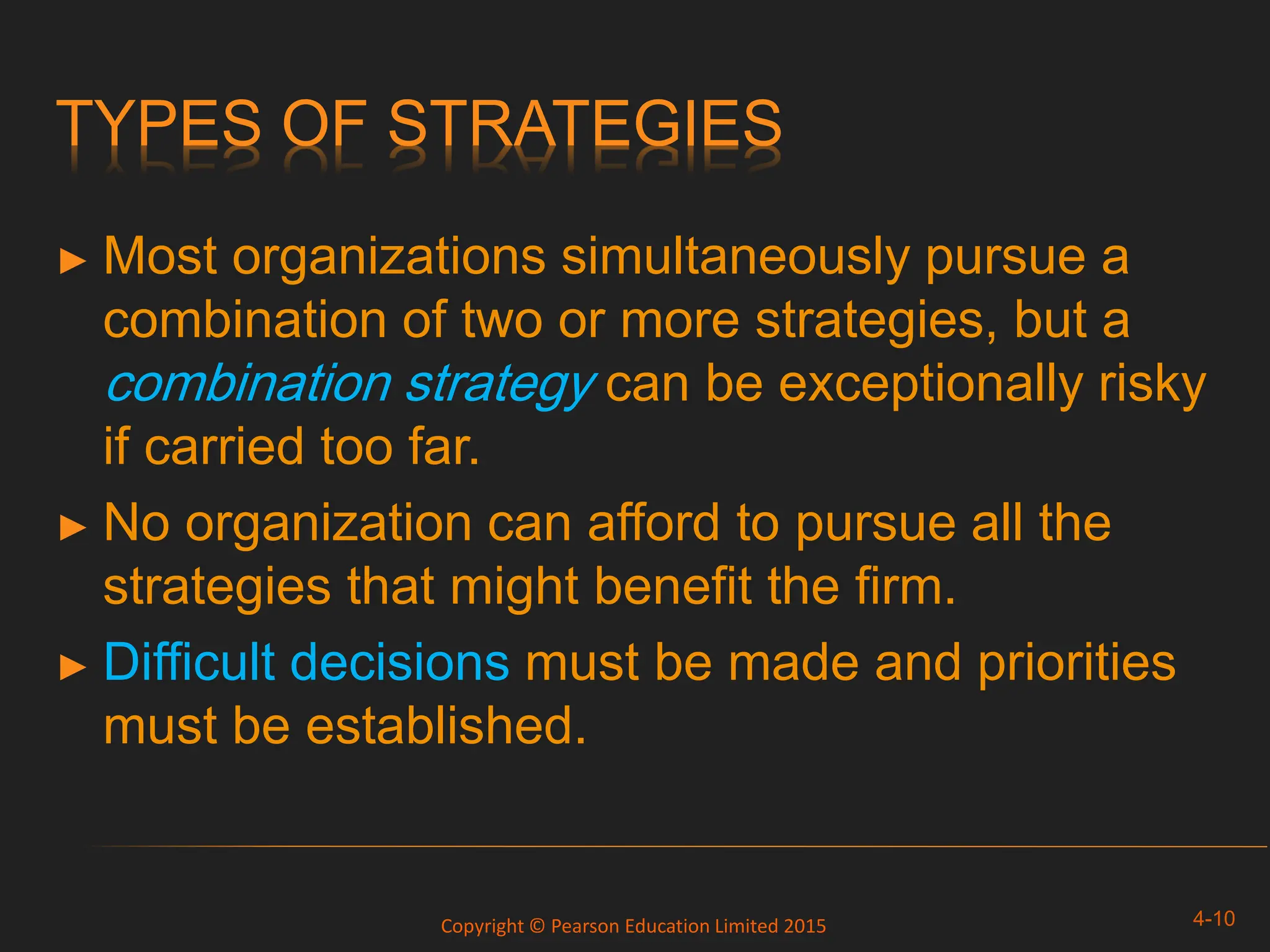 TYPES OF STRATEGIES

► Most organizations simultaneously pursue a combination of two or more strategies, but a combination strategy can be exceptionally risky if carried too far.

► No organization can afford to pursue all the strategies that might benefit the firm.

► Difficult decisions must be made and priorities must be established.

Copyright © Pearson Education Limited 2015

4-10